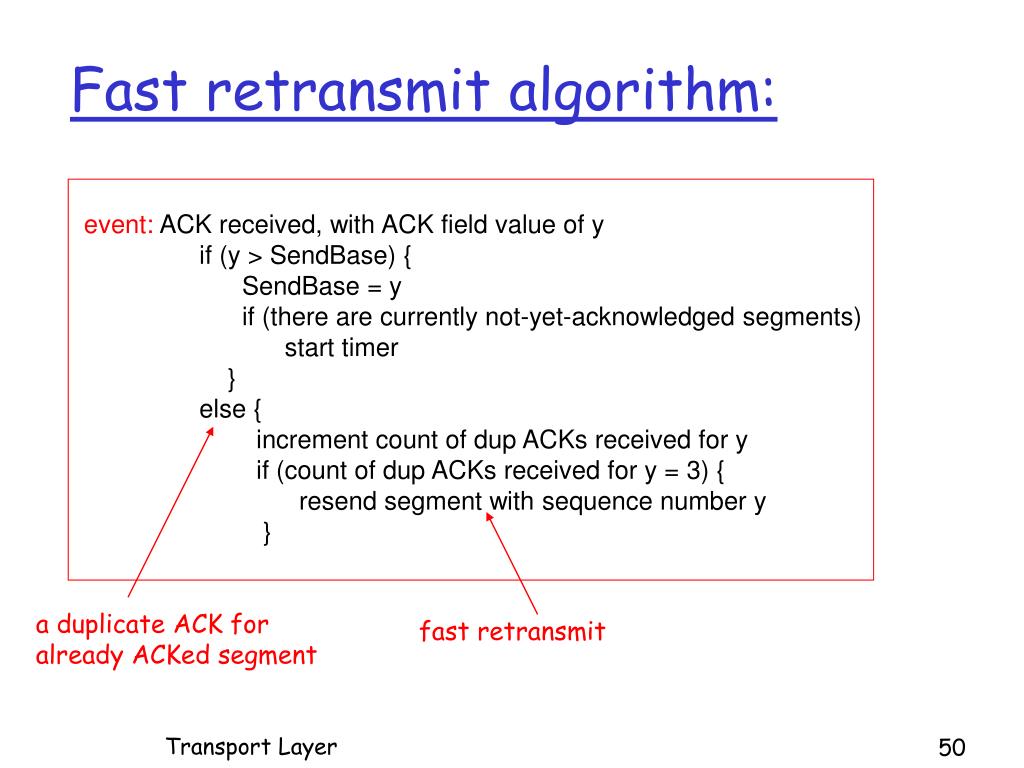 Fast retransmit algorithm:

event: ACK received, with ACK field value of y
if (y > SendBase) {
SendBase = y
if (there are currently not-yet-acknowledged segments)
start timer
}
else {
increment count of dup ACKs received for y
if (count of dup ACKs received for y = 3) {
resend segment with sequence number y
}

a duplicate ACK for already ACKed segment

fast retransmit

Transport Layer

50